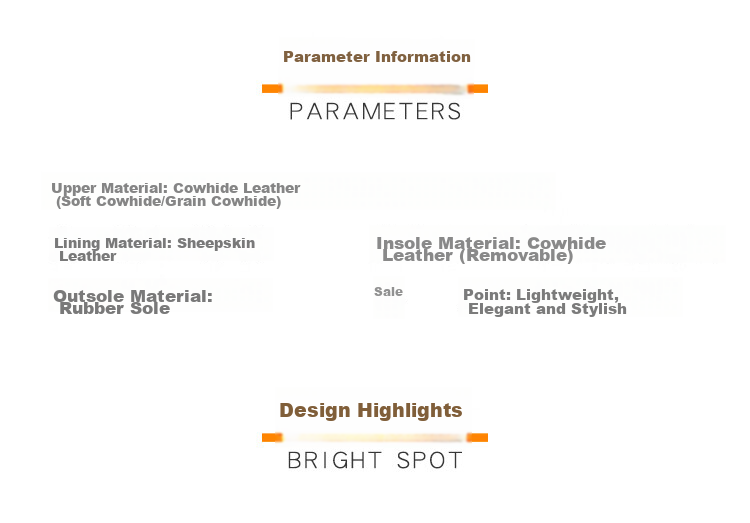 Parameter Information

PARAMETERS

Upper Material: Cowhide Leather (Soft Cowhide/Grain Cowhide)

Lining Material: Sheepskin Leather

Insole Material: Cowhide Leather (Removable)

Outsole Material: Rubber Sole

Sale

Point: Lightweight, Elegant and Stylish

Design Highlights

BRIGHT SPOT